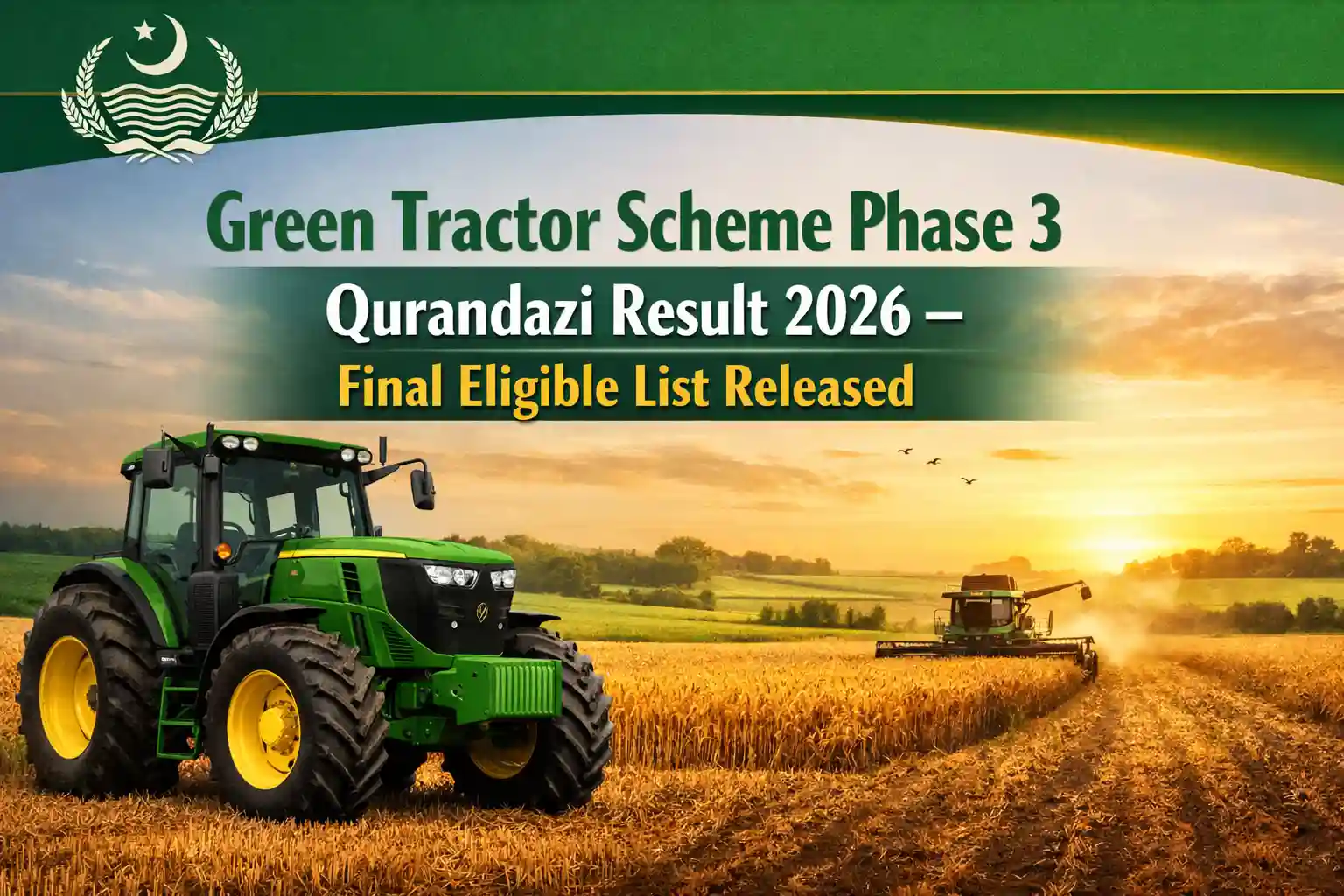 Green Tractor Scheme Phase 3
Qurandazi Result 2026 –
Final Eligible List Released